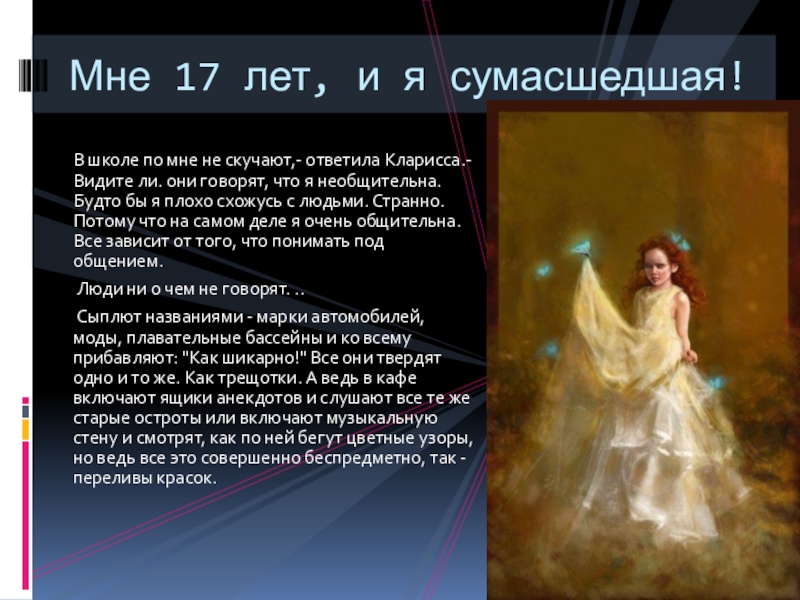 Мне 17 лет, и я сумасшедшая!

В школе по мне не скучают,- ответила Кларисса.- Видите ли. они говорят, что я необщительна. Будто бы я плохо схожусь с людьми. Странно. Потому что на самом деле я очень общительна. Все зависит от того, что понимать под общением.

Люди ни о чем не говорят. ..

Сыплют названиями - марки автомобилей, моды, плавательные бассейны и ко всему прибавляют: "Как шикарно!" Все они твердят одно и то же. Как трещотки. А ведь в кафе включают ящики анекдотов и слушают все те же старые остроты или включают музыкальную стену и смотрят, как по ней бегут цветные узоры, но ведь все это совершенно беспредметно, так - переливы красок.